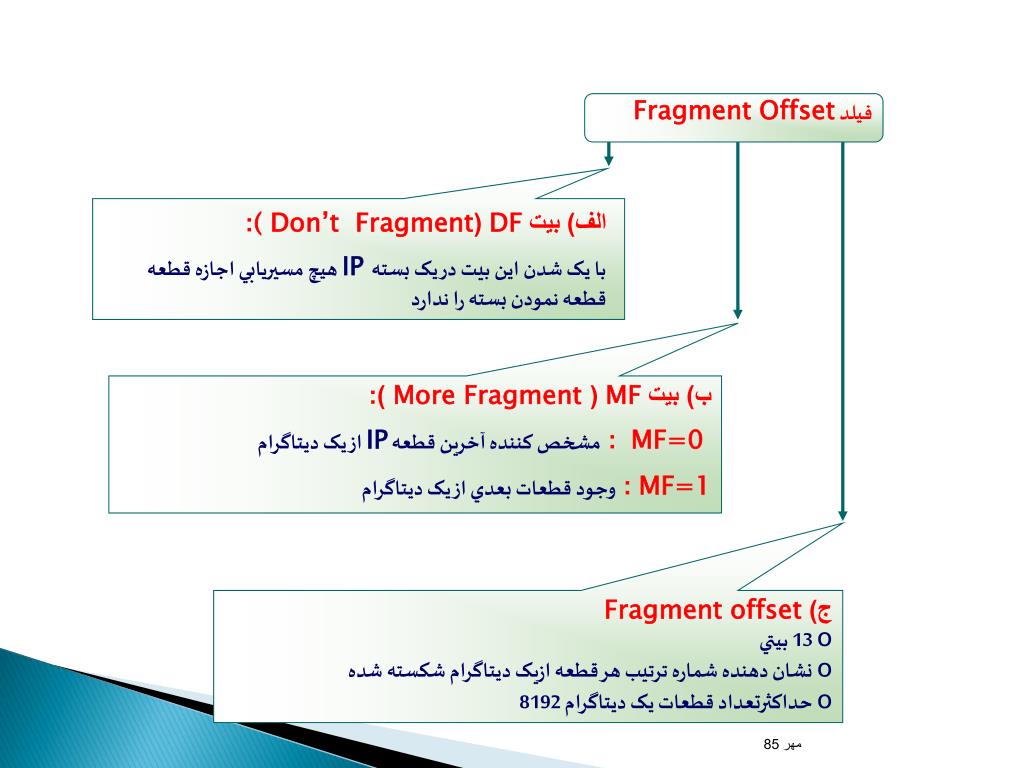 فیلد Fragment Offset

الف) بیت Don't Fragment) DF ):

با یک شدن این بیت دریک بسته IP هیچ مسیریابي اجازه قطعه قطعه نمودن بسته را ندارد

ب) بیت More Fragment ) MF ):

MF=0 : مشخص کننده آخرین قطعه IP ازیک دیتاگرام

MF=1 : وجود قطعات بعدي ازیک دیتاگرام

ج) Fragment offset

O 13 بیتي

O نشان دهنده شماره ترتیب هرقطعه ازیک دیتاگرام شکسته شده

O حداکثرتعداد قطعات یک دیتاگرام 8192

مهر 85